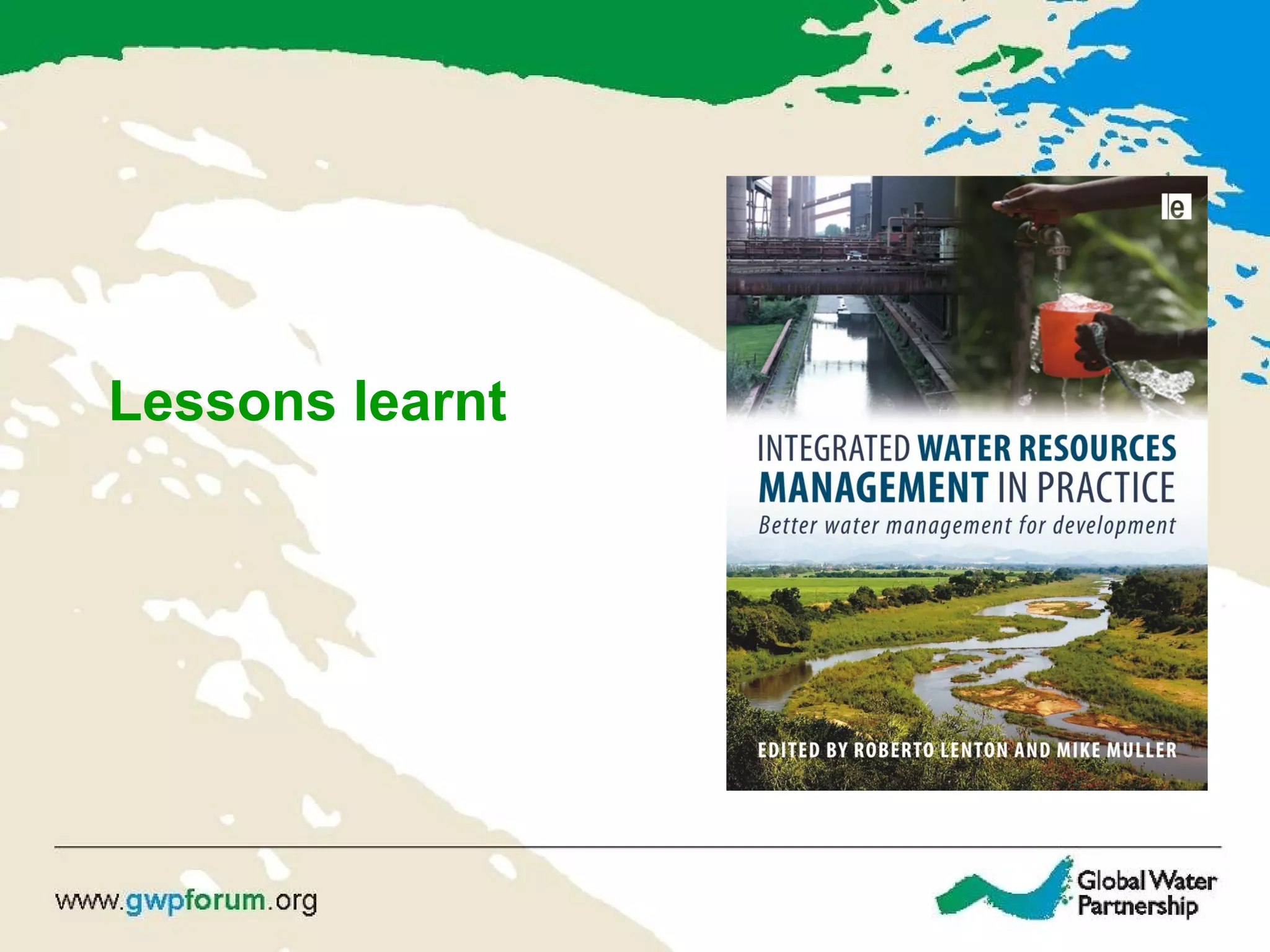 Lessons learnt

e

INTEGRATED WATER RESOURCES MANAGEMENT IN PRACTICE

Better water management for development

EDITED BY ROBERTO LENTON AND MIKE MULLER

www.gwpforum.org

Global Water Partnership